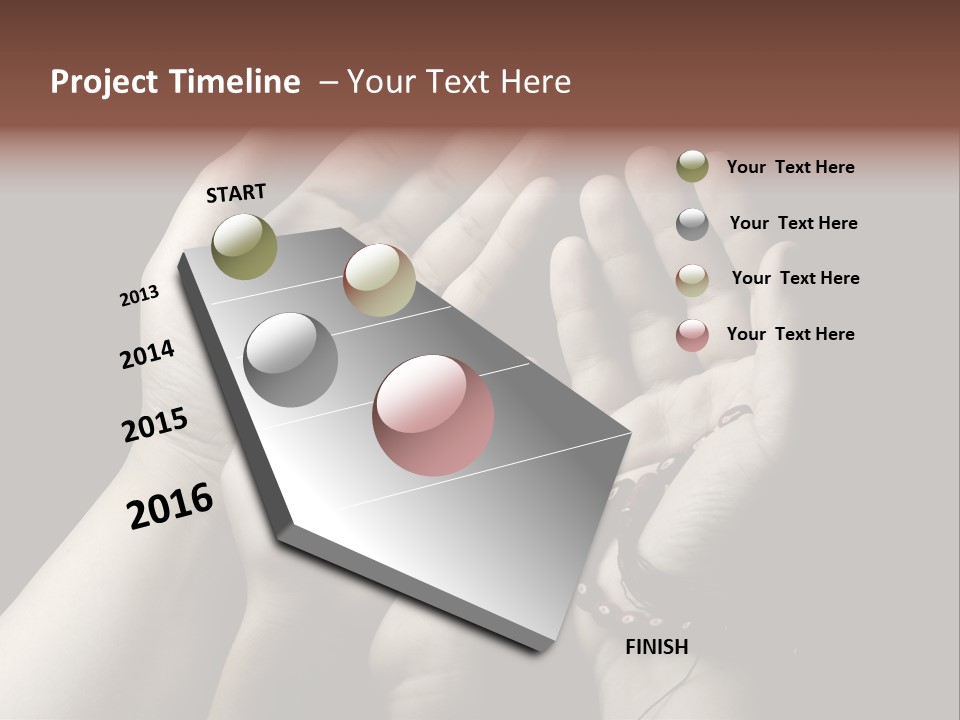 Project Timeline – Your Text Here

START

2013

2014

2015

2016

FINISH

Your Text Here

Your Text Here

Your Text Here

Your Text Here